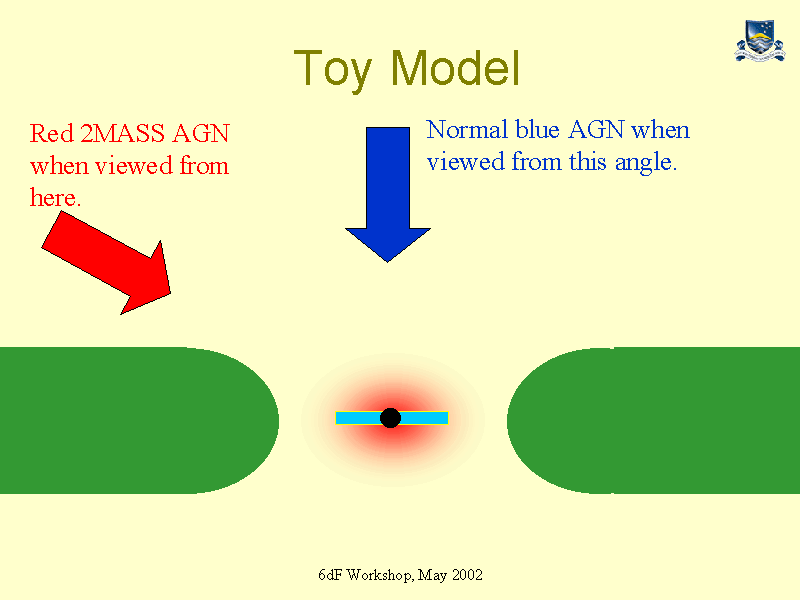 Toy Model

Red 2MASS AGN when viewed from here.

Normal blue AGN when viewed from this angle.

6dF Workshop, May 2002